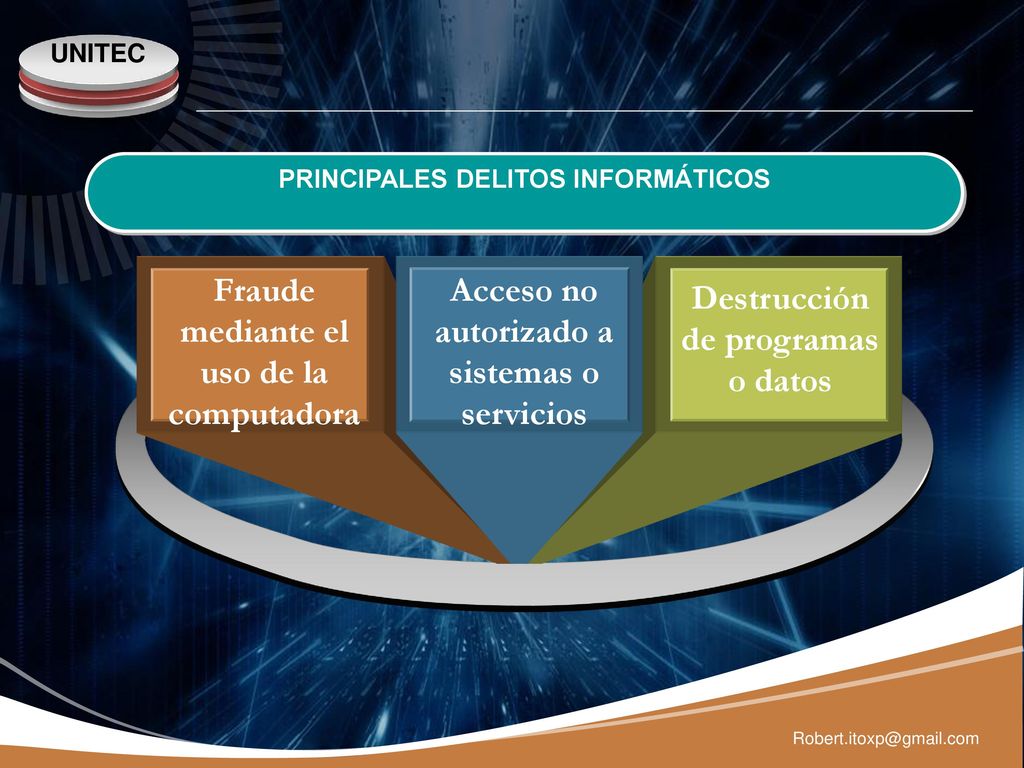 UNITEC

PRINCIPALES DELITOS INFORMÁTICOS

Fraude mediante el uso de la computadora

Acceso no autorizado a sistemas o servicios

Destrucción de programas o datos

Robert.itoxp@gmail.com